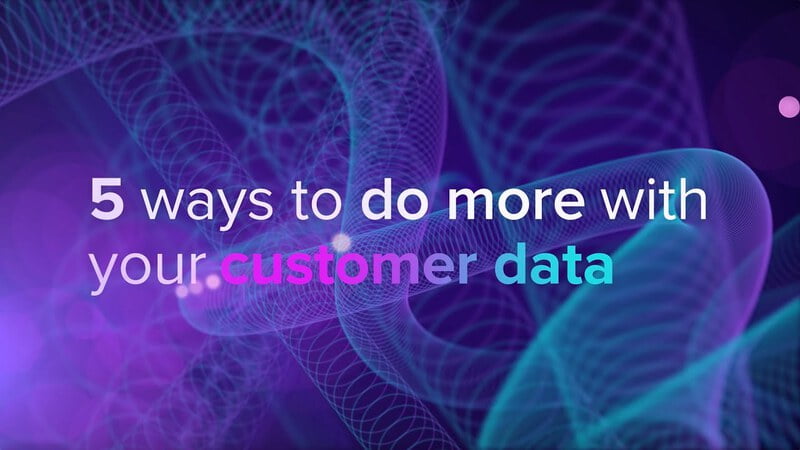 5 ways to do more with your customer data